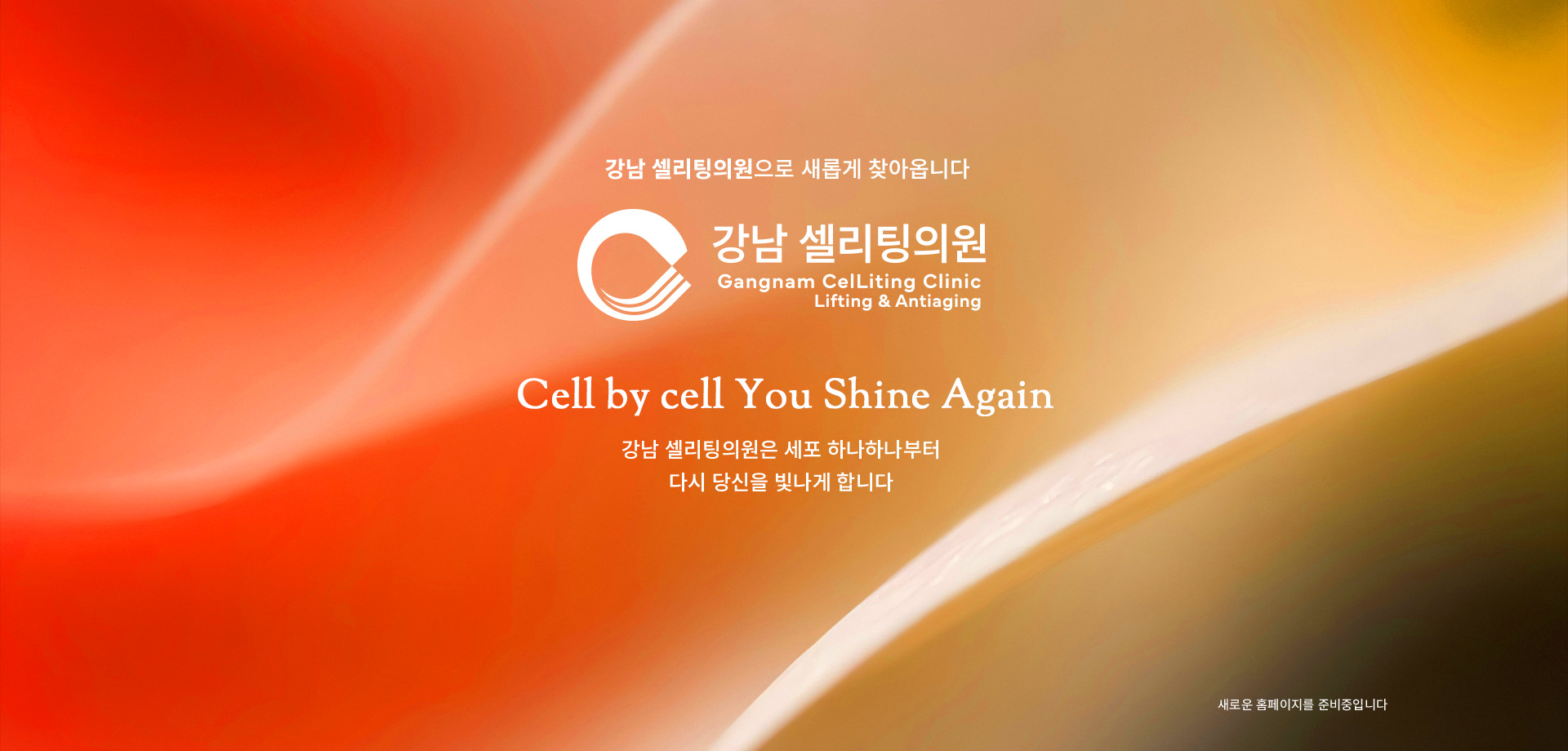 강남 셀리팅의원으로 새롭게 찾아옵니다

강남 셀리팅의원
Gangnam CelLiting Clinic
Lifting & Antiaging

Cell by cell You Shine Again

강남 셀리팅의원은 세포 하나하나부터
다시 당신을 빛나게 합니다

새로운 홈페이지를 준비중입니다